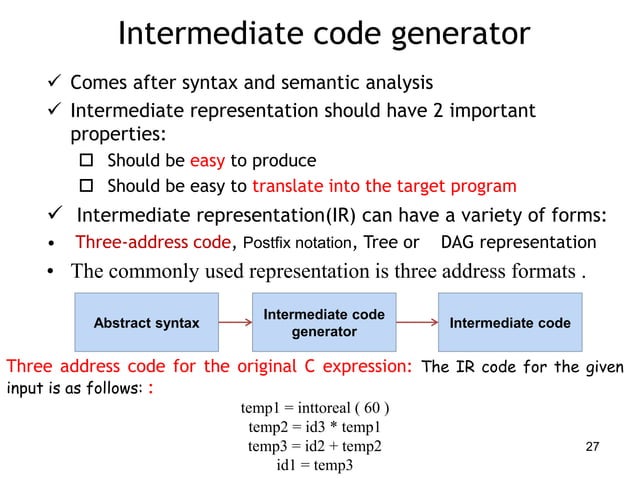 Intermediate code generator

✓ Comes after syntax and semantic analysis
✓ Intermediate representation should have 2 important properties:
☐ Should be easy to produce
☐ Should be easy to translate into the target program
✓ Intermediate representation(IR) can have a variety of forms:
• Three-address code, Postfix notation, Tree or DAG representation
• The commonly used representation is three address formats .

Abstract syntax

Intermediate code generator

Intermediate code

Three address code for the original C expression: The IR code for the given input is as follows: :

temp1 = inttoreal ( 60 )
temp2 = id3 * temp1
temp3 = id2 + temp2
id1 = temp3

27